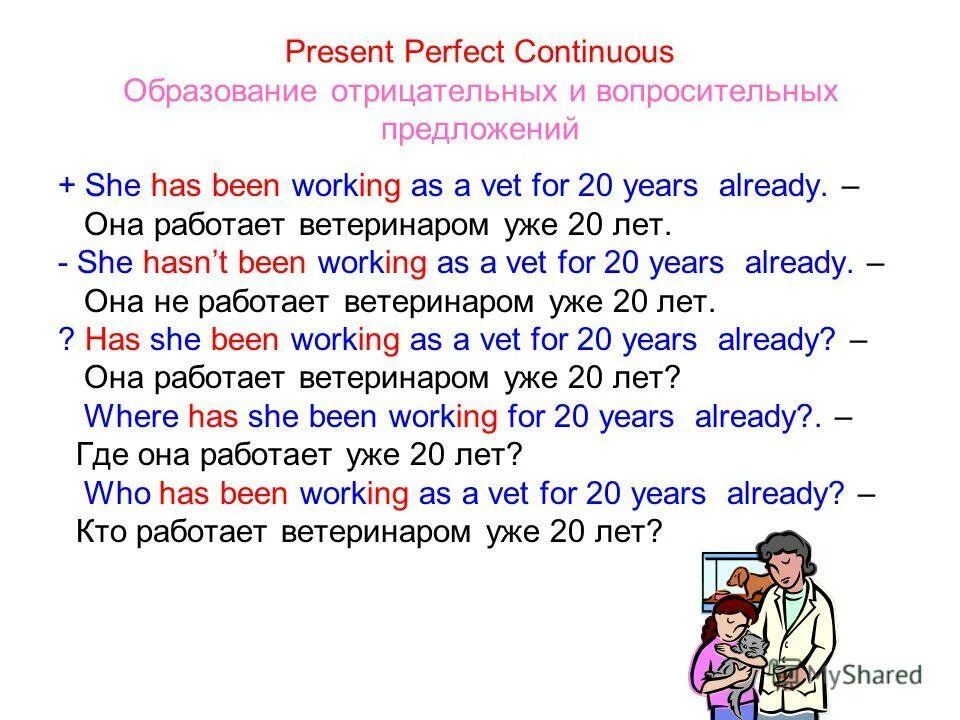 Present Perfect Continuous
Образование отрицательных и вопросительных предложений

+ She has been working as a vet for 20 years already. – Она работает ветеринаром уже 20 лет.
- She hasn't been working as a vet for 20 years already. – Она не работает ветеринаром уже 20 лет.
? Has she been working as a vet for 20 years already? – Она работает ветеринаром уже 20 лет?
Where has she been working for 20 years already?. – Где она работает уже 20 лет?
Who has been working as a vet for 20 years already? – Кто работает ветеринаром уже 20 лет?

MyShared